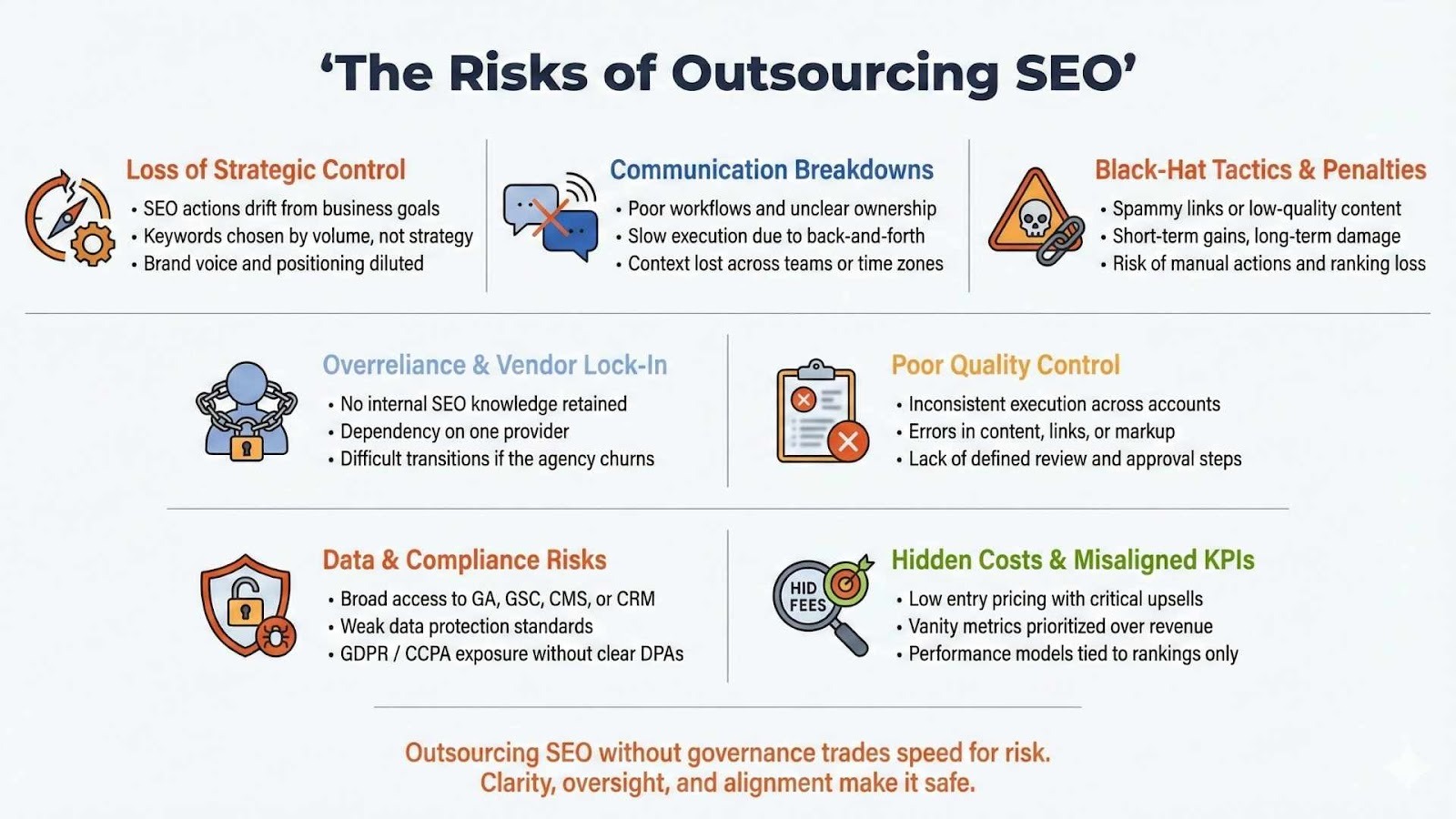 ‘The Risks of Outsourcing SEO’

Loss of Strategic Control
• SEO actions drift from business goals
• Keywords chosen by volume, not strategy
• Brand voice and positioning diluted

Communication Breakdowns
• Poor workflows and unclear ownership
• Slow execution due to back-and-forth
• Context lost across teams or time zones

Black-Hat Tactics & Penalties
• Spammy links or low-quality content
• Short-term gains, long-term damage
• Risk of manual actions and ranking loss

Overreliance & Vendor Lock-In
• No internal SEO knowledge retained
• Dependency on one provider
• Difficult transitions if the agency churns

Poor Quality Control
• Inconsistent execution across accounts
• Errors in content, links, or markup
• Lack of defined review and approval steps

Data & Compliance Risks
• Broad access to GA, GSC, CMS, or CRM
• Weak data protection standards
• GDPR / CCPA exposure without clear DPAs

HID FEES

Hidden Costs & Misaligned KPIs
• Low entry pricing with critical upsells
• Vanity metrics prioritized over revenue
• Performance models tied to rankings only

Outsourcing SEO without governance trades speed for risk.
Clarity, oversight, and alignment make it safe.